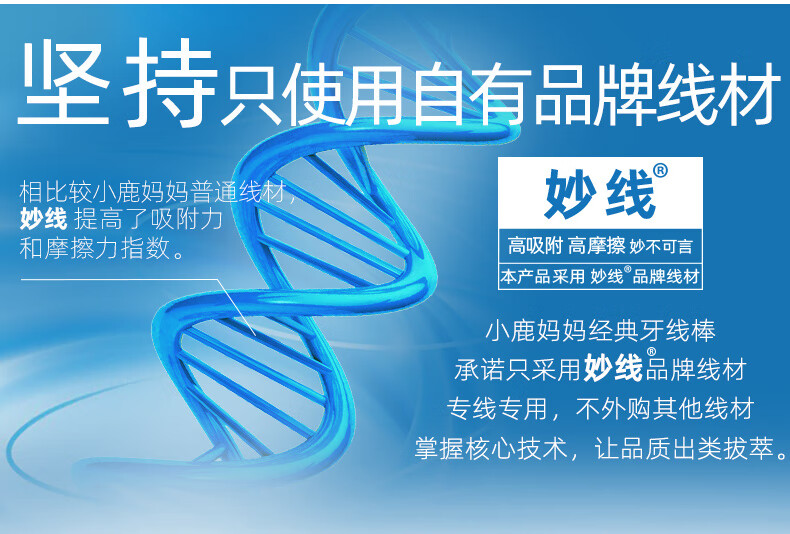 坚持只使用自有品牌线材

相比较小鹿妈妈普通线材，妙线 提高了吸附力和摩擦力指数。

妙线®

高吸附 高摩擦 妙不可言

本产品采用 妙线® 品牌线材

小鹿妈妈经典牙线棒
承诺只采用妙线®品牌线材
专线专用，不外购其他线材
掌握核心技术，让品质出类拔萃。